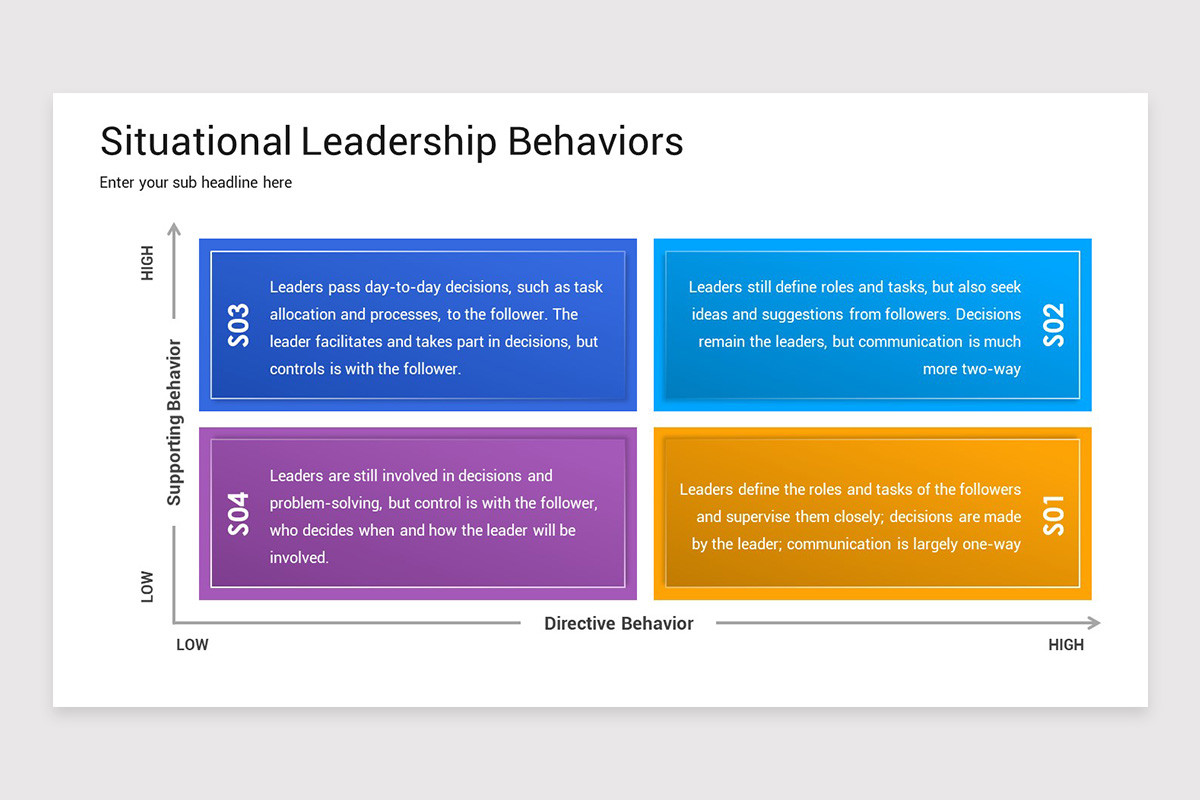 Situational Leadership Behaviors

Enter your sub headline here

HIGH

Supporting Behavior

LOW

S03

Leaders pass day-to-day decisions, such as task allocation and processes, to the follower. The leader facilitates and takes part in decisions, but controls is with the follower.

Leaders still define roles and tasks, but also seek ideas and suggestions from followers. Decisions remain the leaders, but communication is much more two-way

S02

S04

Leaders are still involved in decisions and problem-solving, but control is with the follower, who decides when and how the leader will be involved.

Leaders define the roles and tasks of the followers and supervise them closely; decisions are made by the leader; communication is largely one-way

S01

LOW

Directive Behavior

HIGH